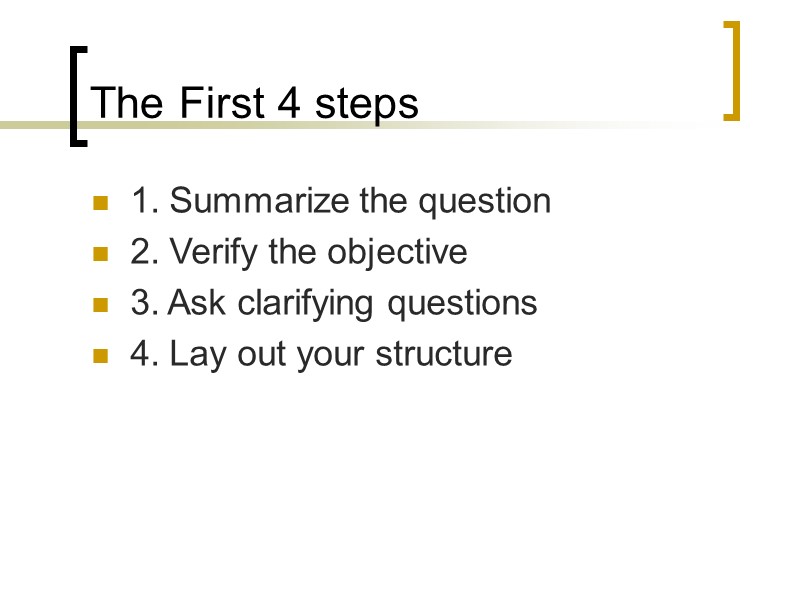 The First 4 steps

- 1. Summarize the question
- 2. Verify the objective
- 3. Ask clarifying questions
- 4. Lay out your structure